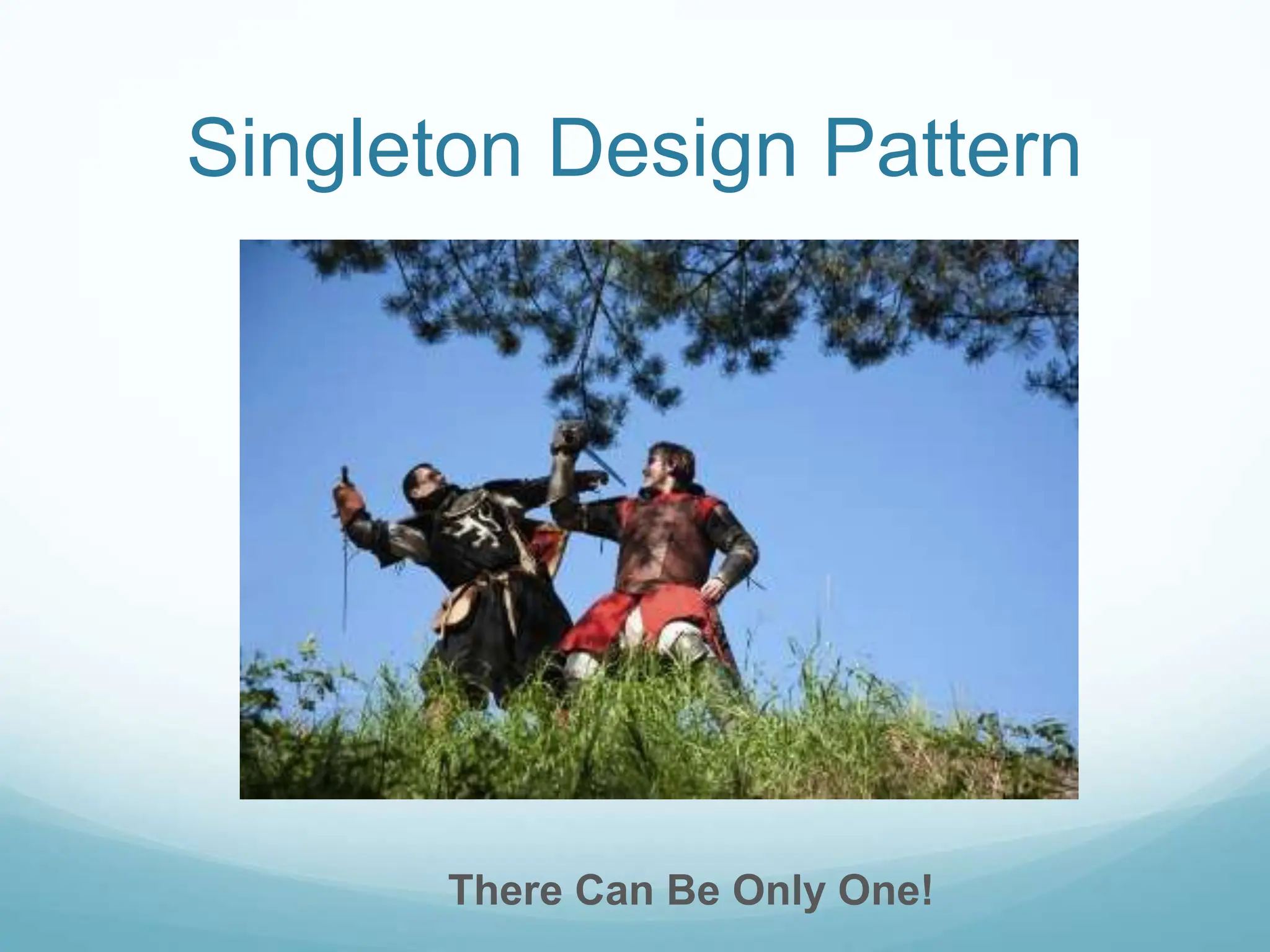 Singleton Design Pattern

There Can Be Only One!